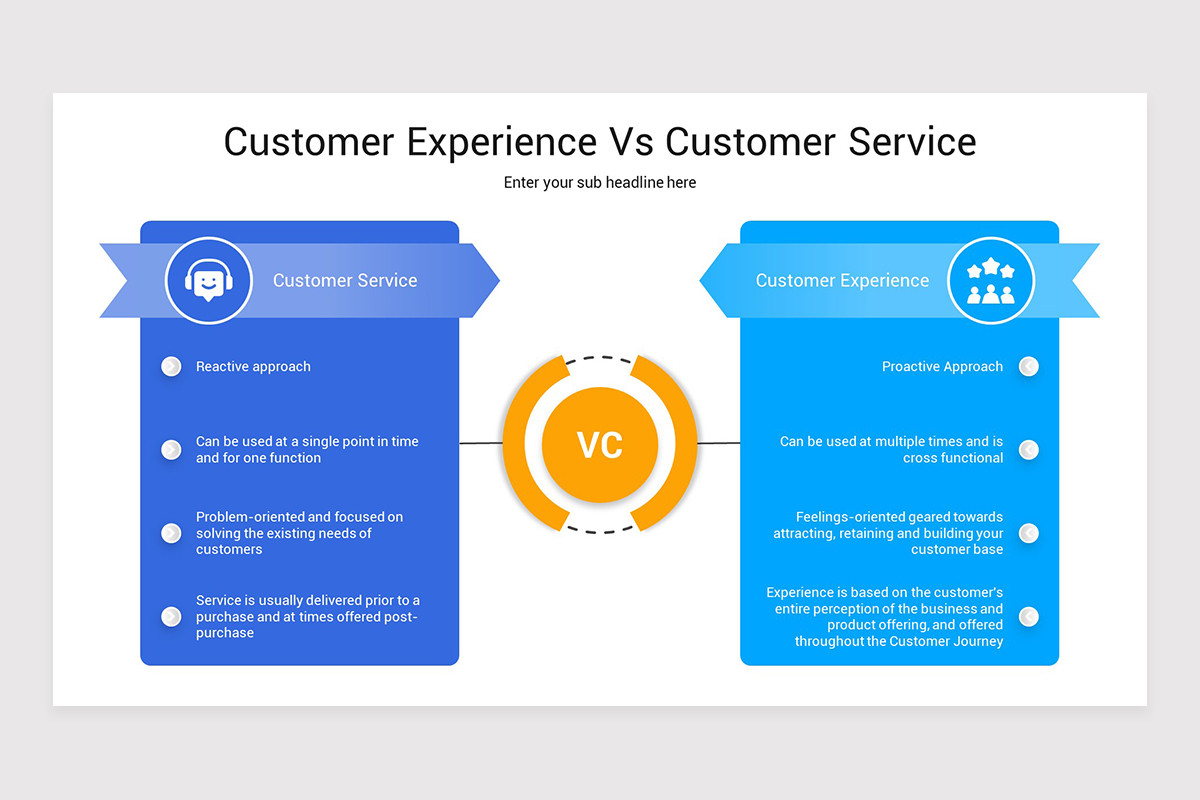 Customer Experience Vs Customer Service

Enter your sub headline here

Customer Service

Reactive approach

Can be used at a single point in time and for one function

Problem-oriented and focused on solving the existing needs of customers

Service is usually delivered prior to a purchase and at times offered post-purchase

VC

Customer Experience

Proactive Approach

Can be used at multiple times and is cross functional

Feelings-oriented geared towards attracting, retaining and building your customer base

Experience is based on the customer's entire perception of the business and product offering, and offered throughout the Customer Journey